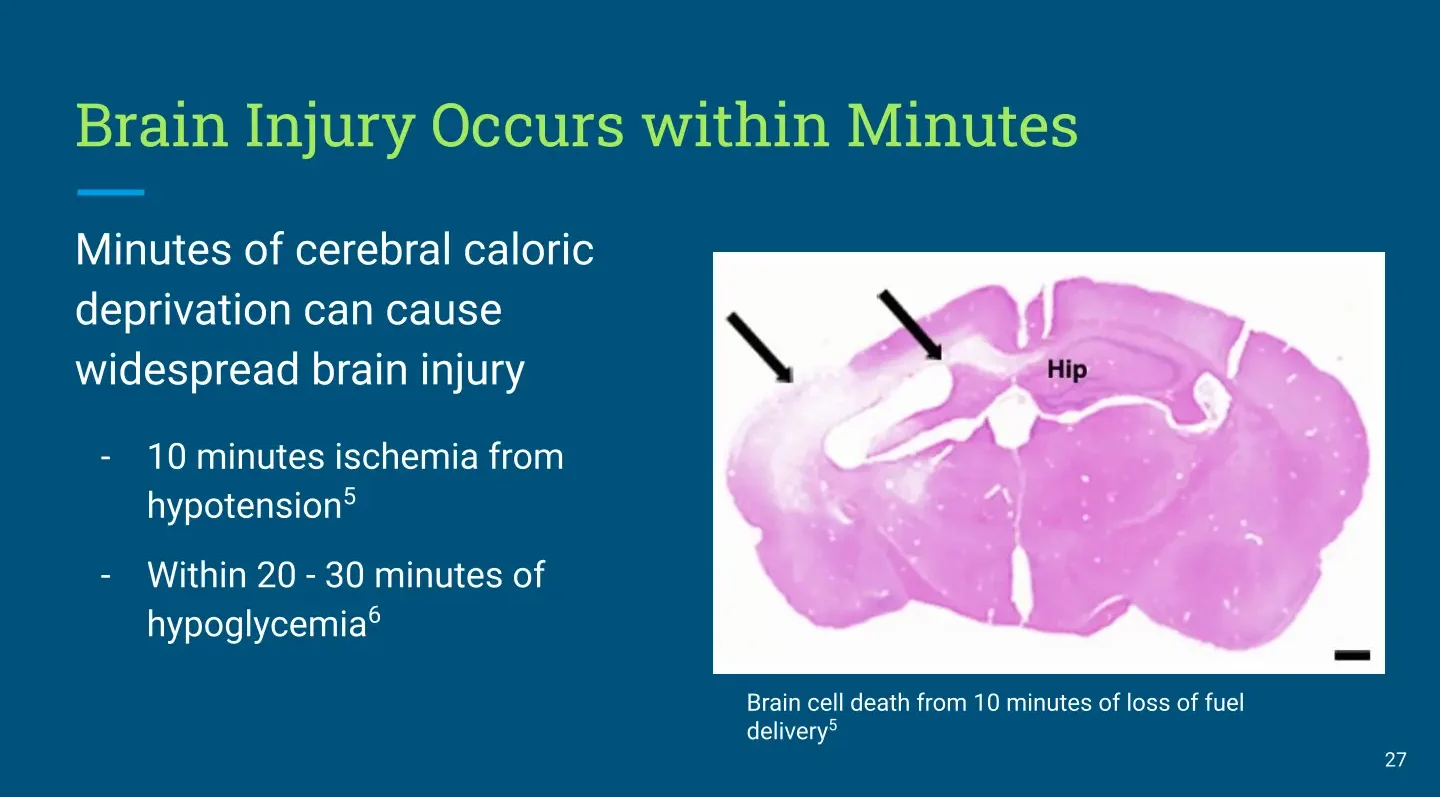 Brain Injury Occurs within Minutes

Minutes of cerebral caloric deprivation can cause widespread brain injury

- 10 minutes ischemia from hypotension$^5$
- Within 20 - 30 minutes of hypoglycemia$^6$

Hip

Brain cell death from 10 minutes of loss of fuel delivery$^5$

27